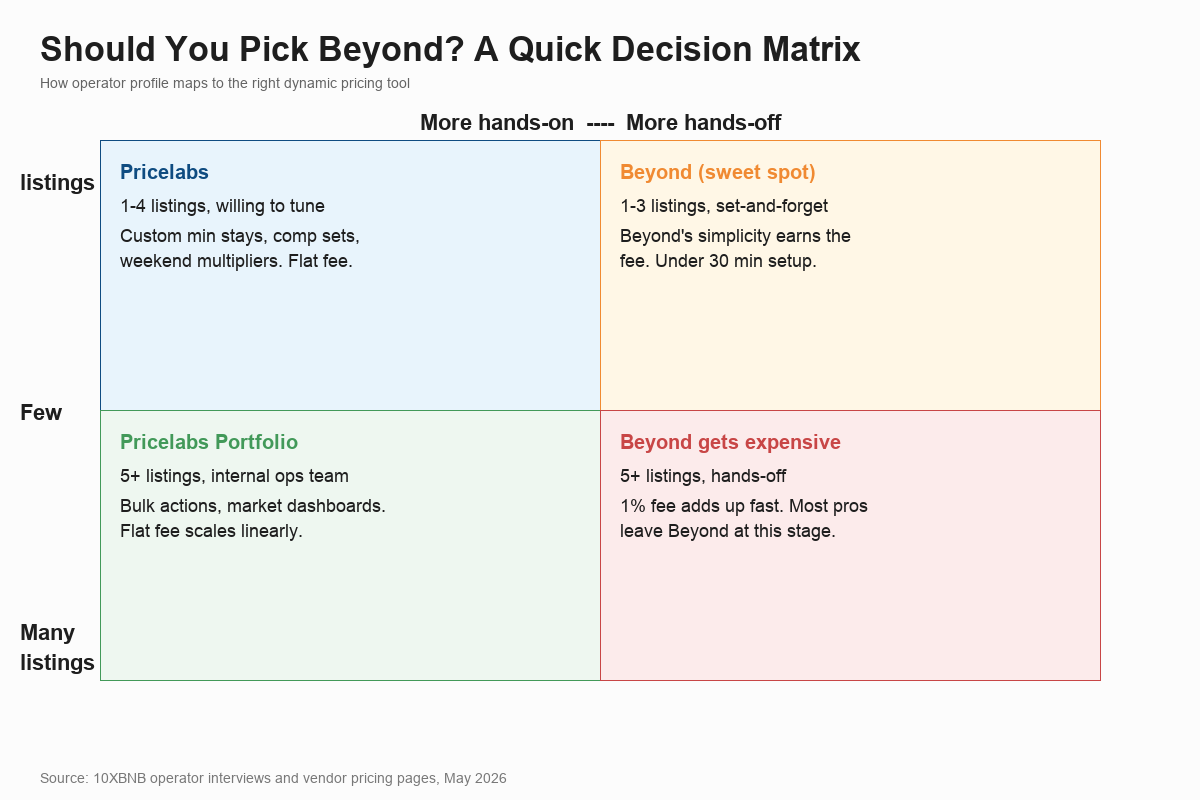 Should You Pick Beyond? A Quick Decision Matrix

How operator profile maps to the right dynamic pricing tool

More hands-on ---- More hands-off

listings

Few

Many listings

Pricelabs

1-4 listings, willing to tune

Custom min stays, comp sets, weekend multipliers. Flat fee.

Beyond (sweet spot)

1-3 listings, set-and-forget

Beyond's simplicity earns the fee. Under 30 min setup.

Pricelabs Portfolio

5+ listings, internal ops team

Bulk actions, market dashboards. Flat fee scales linearly.

Beyond gets expensive

5+ listings, hands-off

1% fee adds up fast. Most pros leave Beyond at this stage.

Source: 10XBNB operator interviews and vendor pricing pages, May 2026